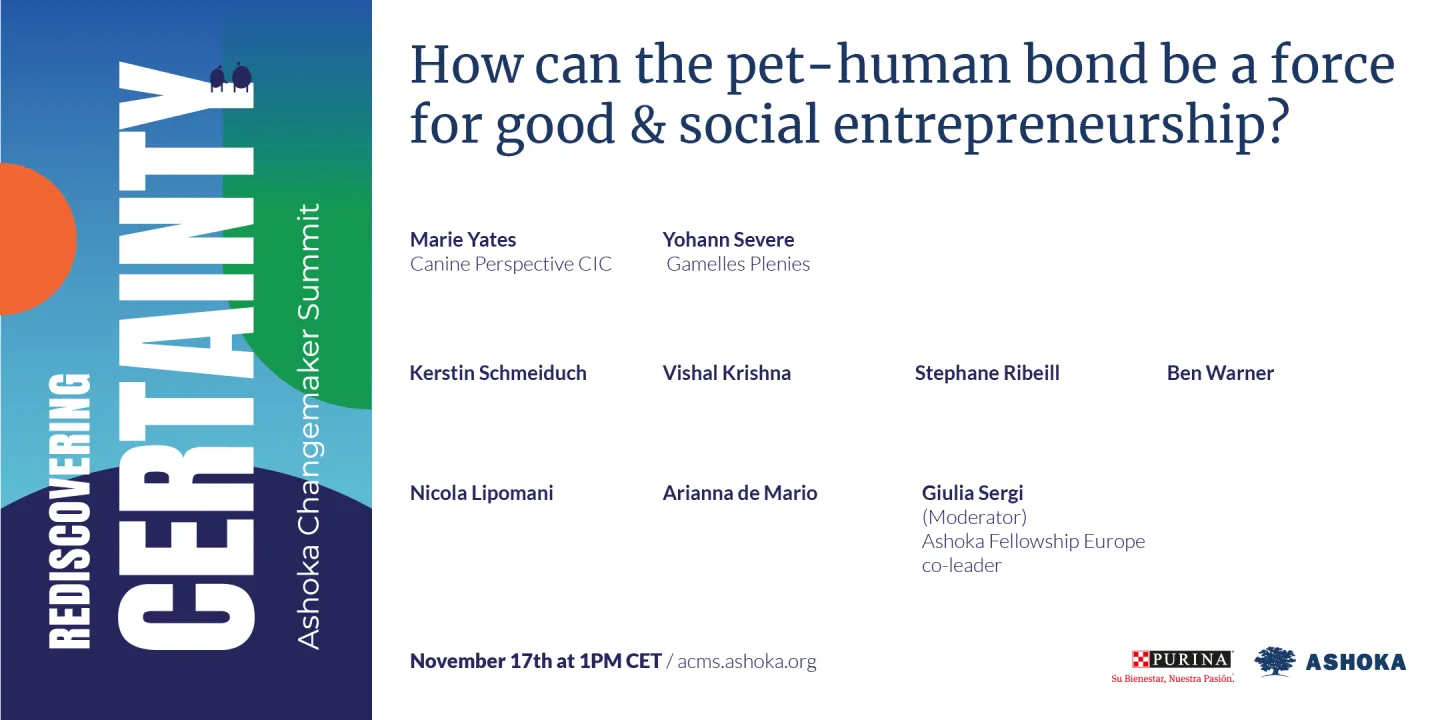 REDISCOVERING
CERTAINTY
Ashoka Changemaker Summit

How can the pet-human bond be a force for good & social entrepreneurship?

Marie Yates
Canine Perspective CIC

Yohann Severe
Gamelles Plenies

Kerstin Schmeiduch

Vishal Krishna

Stephane Ribeill

Ben Warner

Nicola Lipomani

Arianna de Mario

Giulia Sergi
(Moderator)
Ashoka Fellowship Europe co-leader

November 17th at 1PM CET / acms.ashoka.org

PURINA
Su Bienestar, Nuestra Pasión.

ASHOKA